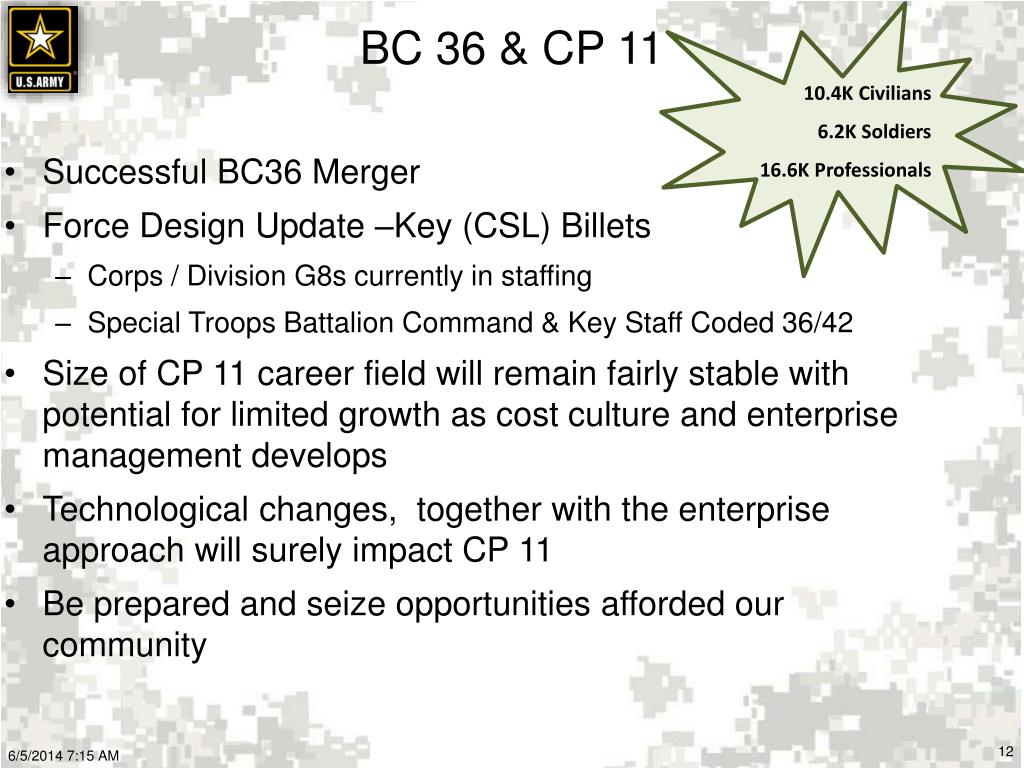 U.S.ARMY

BC 36 & CP 11

10.4K Civilians
6.2K Soldiers
16.6K Professionals

• Successful BC36 Merger
• Force Design Update –Key (CSL) Billets
– Corps / Division G8s currently in staffing
– Special Troops Battalion Command & Key Staff Coded 36/42
• Size of CP 11 career field will remain fairly stable with potential for limited growth as cost culture and enterprise management develops
• Technological changes, together with the enterprise approach will surely impact CP 11
• Be prepared and seize opportunities afforded our community

6/5/2014 7:15 AM

12